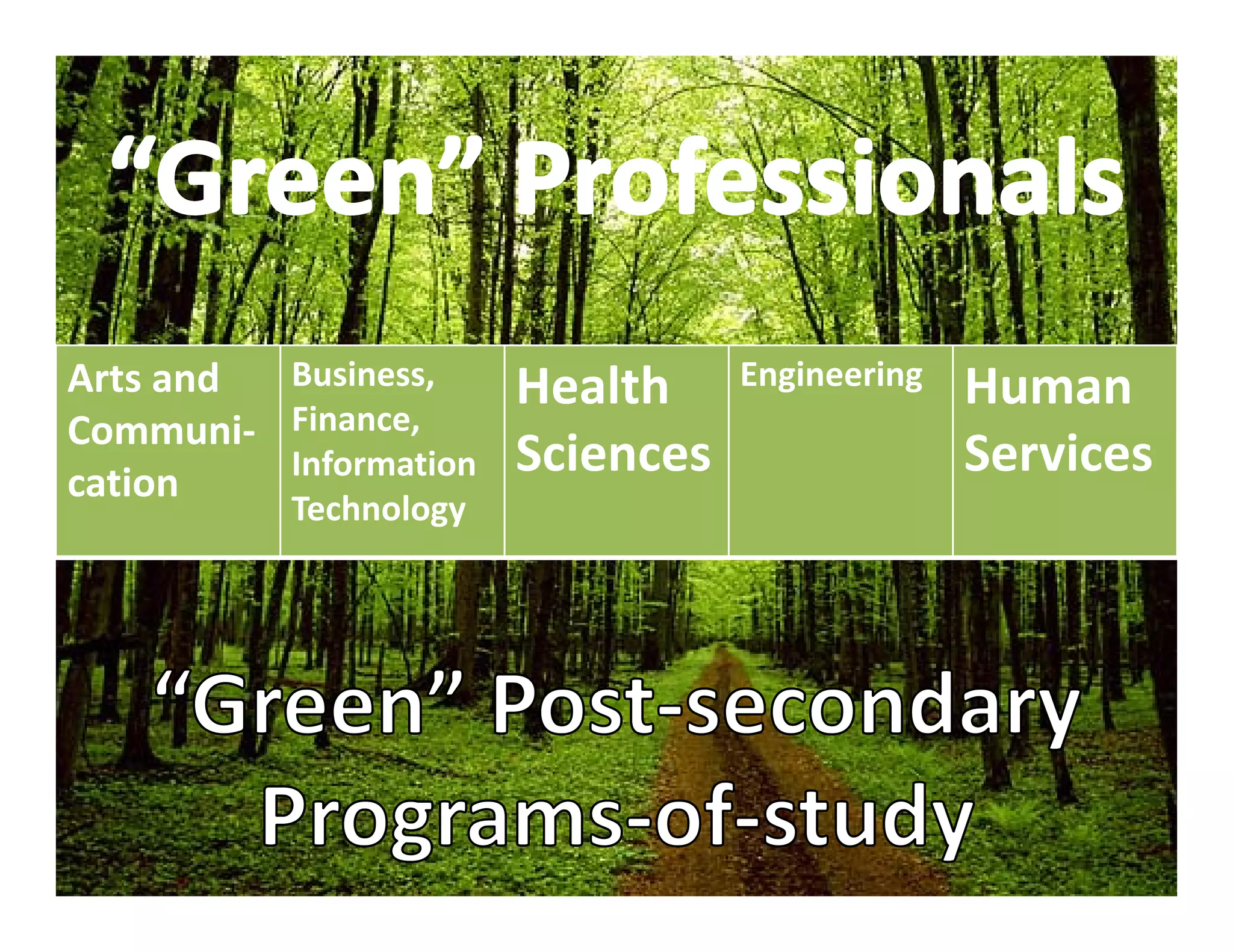 “Green” Professionals

| Arts and Communication | Business, Finance, Information Technology | Health Sciences | Engineering | Human Services |
|---|---|---|---|---|

“Green” Post-secondary Programs-of-study